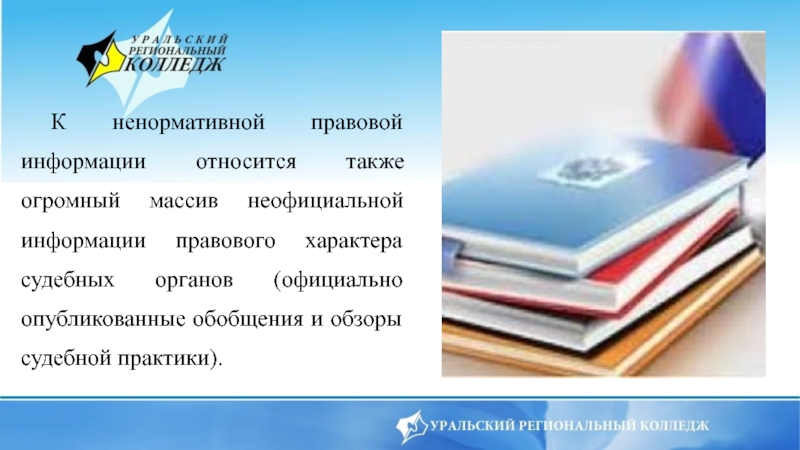 УРАЛЬСКИЙ РЕГИОНАЛЬНЫЙ КОЛЛЕДЖ

К ненормативной правовой информации относится также огромный массив неофициальной информации правового характера судебных органов (официально опубликованные обобщения и обзоры судебной практики).

УРАЛЬСКИЙ РЕГИОНАЛЬНЫЙ КОЛЛЕДЖ